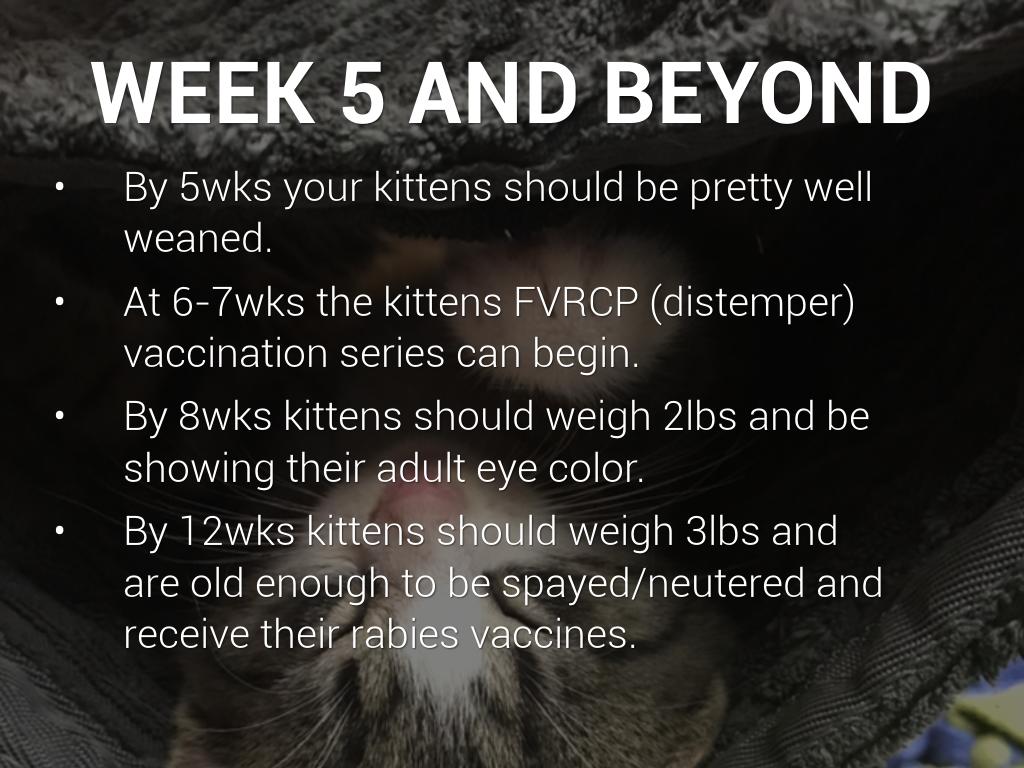 WEEK 5 AND BEYOND

• By 5wks your kittens should be pretty well weaned.

• At 6-7wks the kittens FVRCP (distemper) vaccination series can begin.

• By 8wks kittens should weigh 2lbs and be showing their adult eye color.

• By 12wks kittens should weigh 3lbs and are old enough to be spayed/neutered and receive their rabies vaccines.